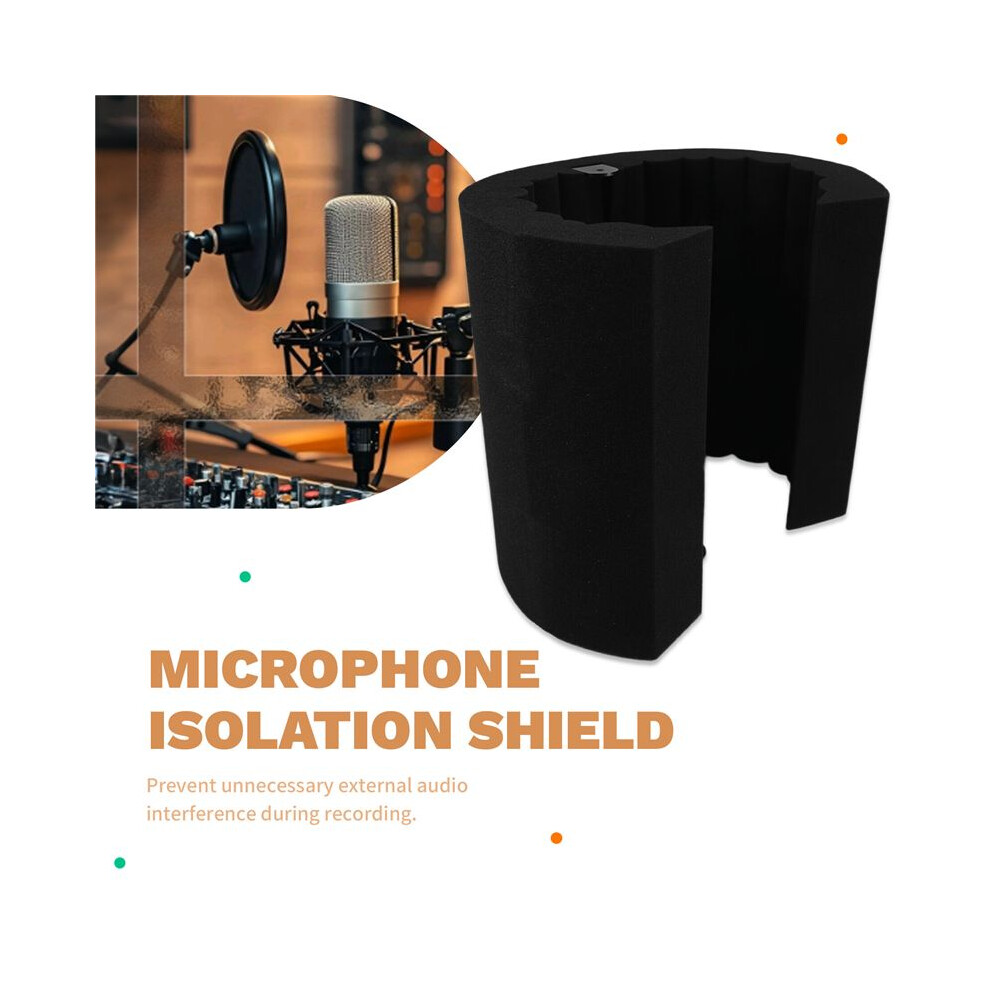 MICROPHONE ISOLATION SHIELD

Prevent unnecessary external audio interference during recording.